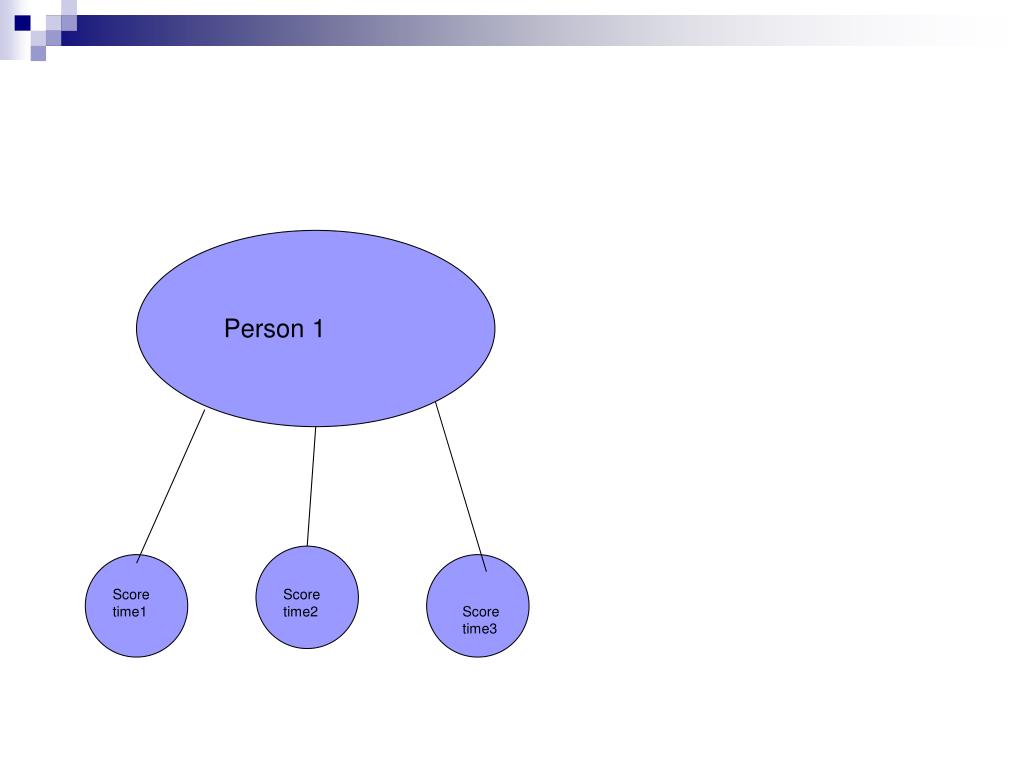 Person 1

Score time1

Score time2

Score time3